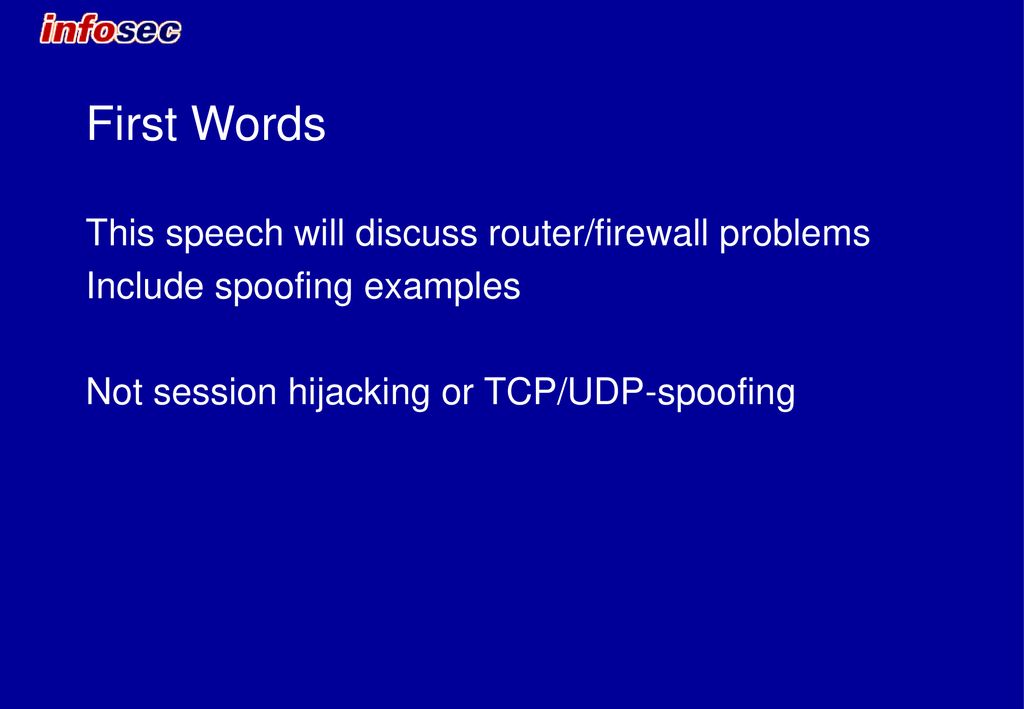 infosec

First Words

This speech will discuss router/firewall problems
Include spoofing examples

Not session hijacking or TCP/UDP-spoofing